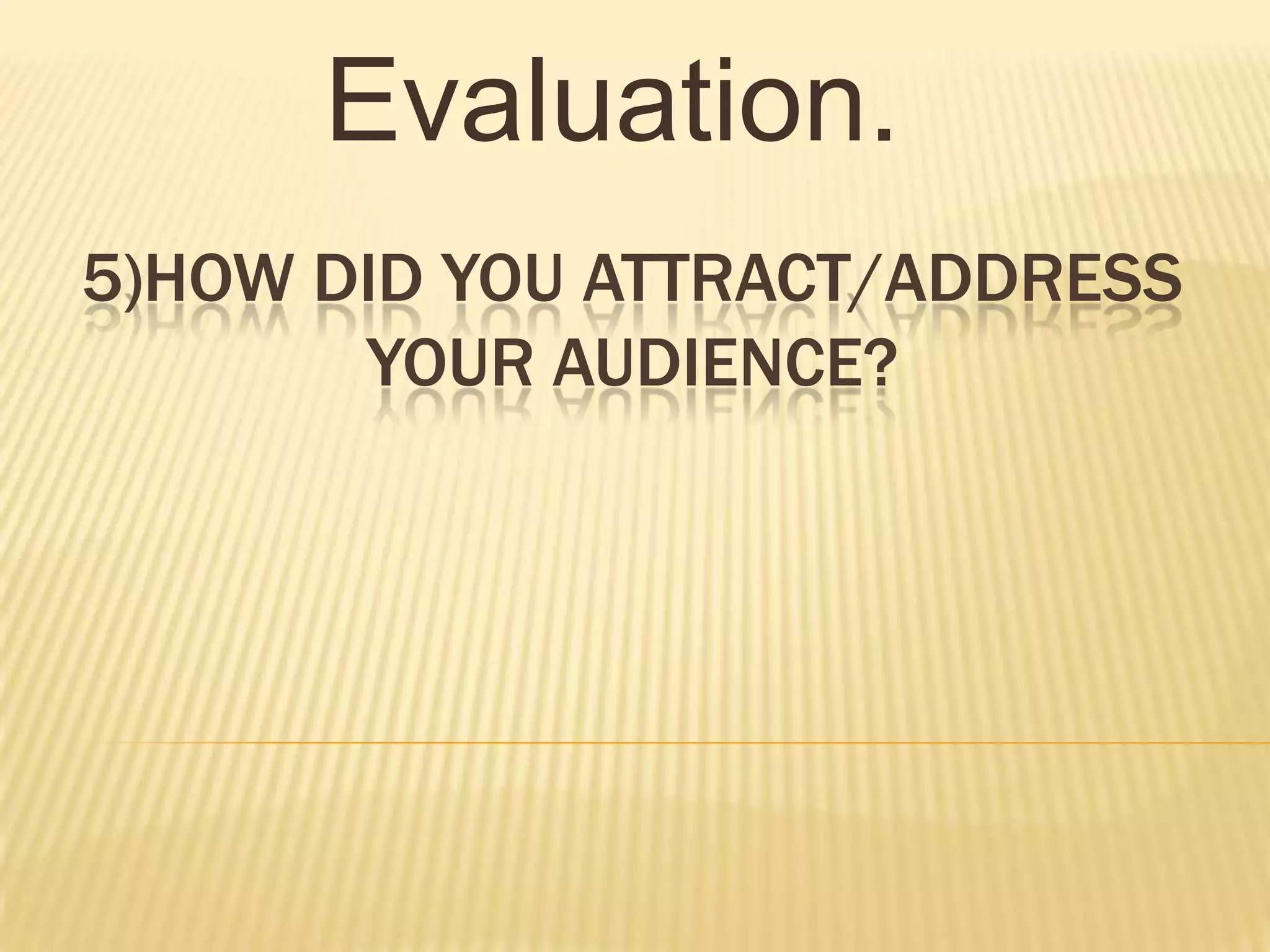 Evaluation.

5)HOW DID YOU ATTRACT/ADDRESS YOUR AUDIENCE?